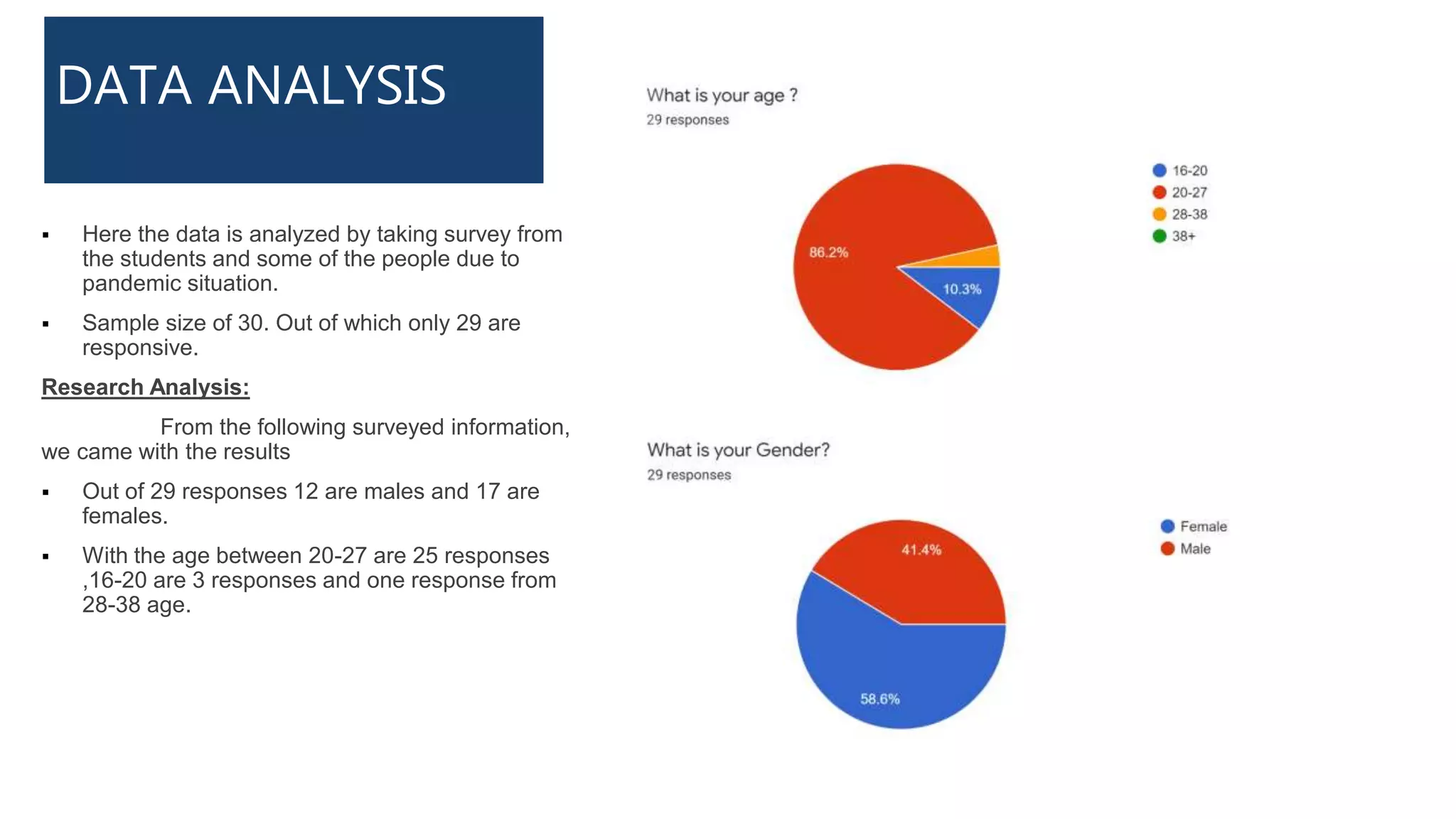 DATA ANALYSIS

▪ Here the data is analyzed by taking survey from the students and some of the people due to pandemic situation.

▪ Sample size of 30. Out of which only 29 are responsive.

Research Analysis:

From the following surveyed information, we came with the results

▪ Out of 29 responses 12 are males and 17 are females.

▪ With the age between 20-27 are 25 responses ,16-20 are 3 responses and one response from 28-38 age.

What is your age ?
29 responses

86.2%
10.3%

16-20
20-27
28-38
38+

What is your Gender?
29 responses

41.4%
58.6%

Female
Male